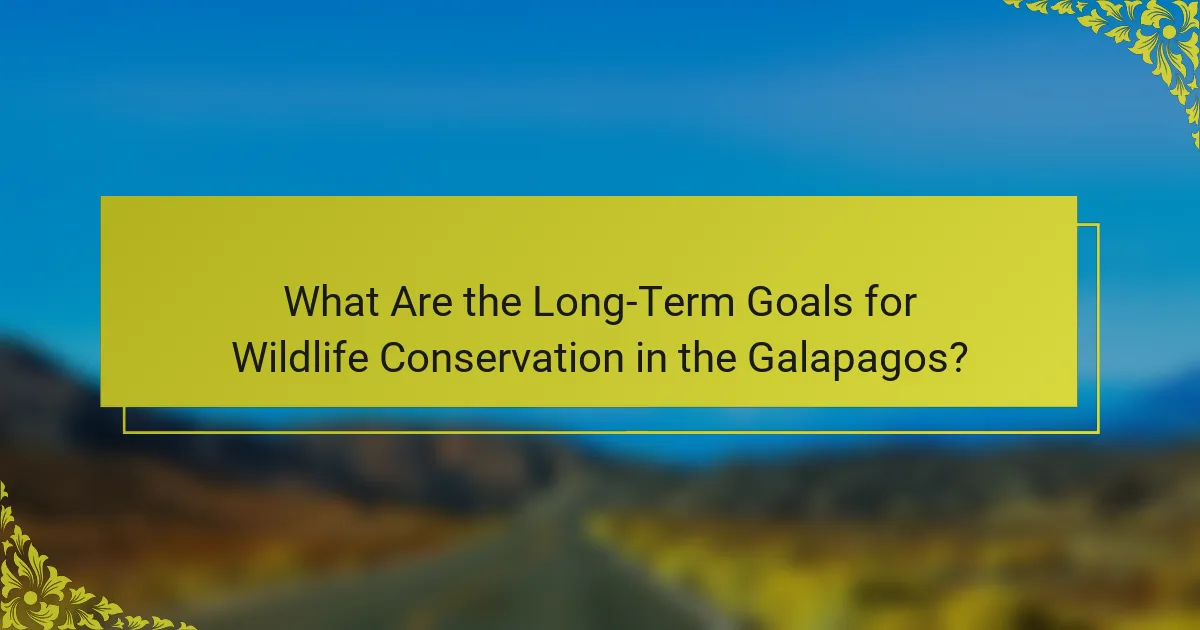 What Are the Long-Term Goals for Wildlife Conservation in the Galapagos?